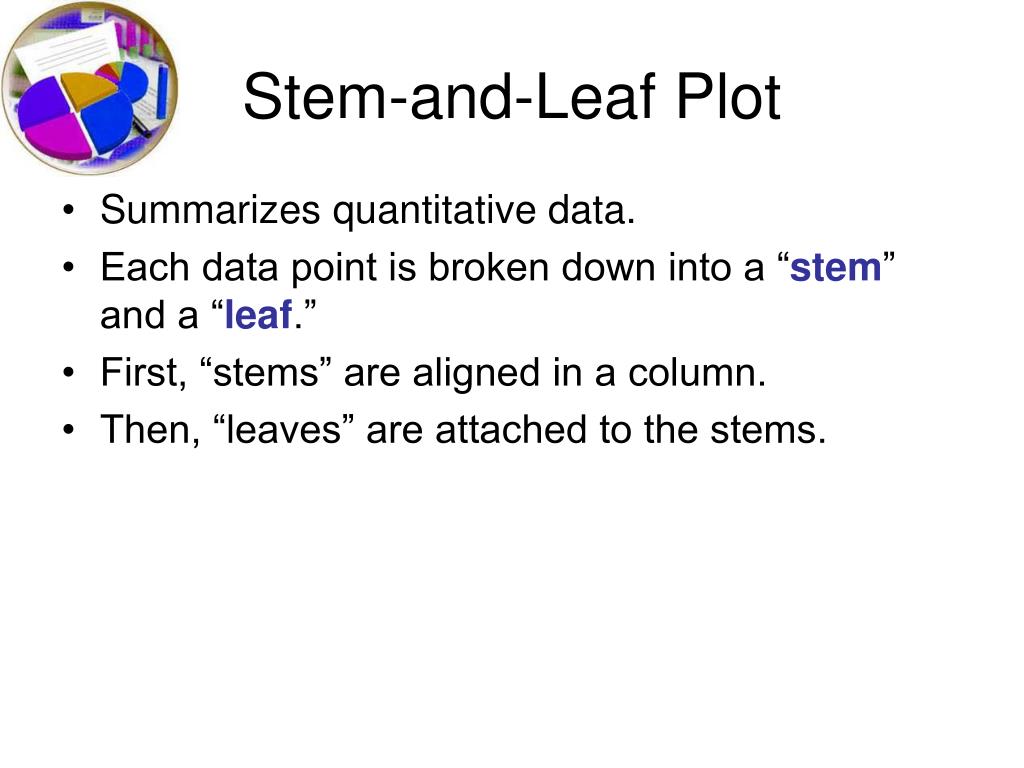 Stem-and-Leaf Plot

• Summarizes quantitative data.
• Each data point is broken down into a “stem” and a “leaf.”
• First, “stems” are aligned in a column.
• Then, “leaves” are attached to the stems.